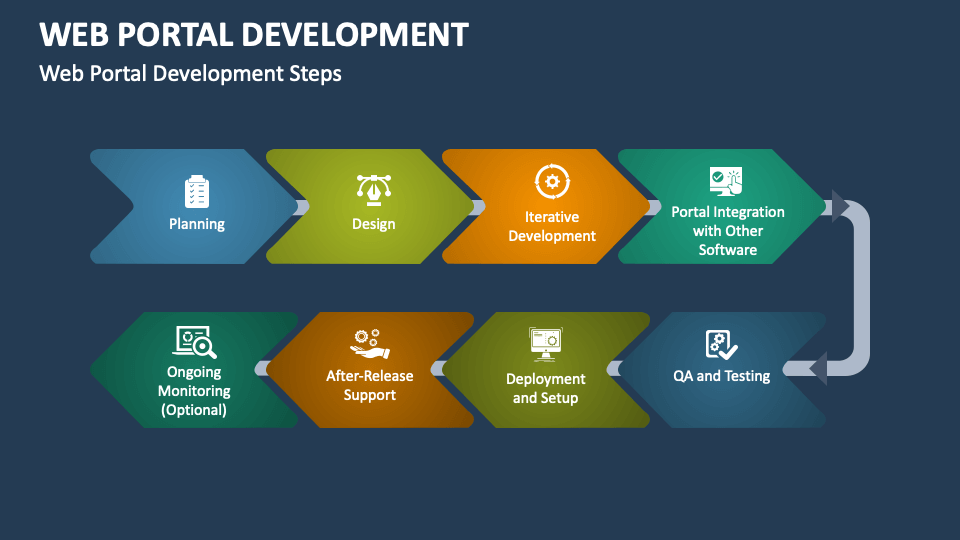 WEB PORTAL DEVELOPMENT

Web Portal Development Steps

Planning

Design

Iterative Development

Portal Integration with Other Software

QA and Testing

Deployment and Setup

After-Release Support

Ongoing Monitoring (Optional)